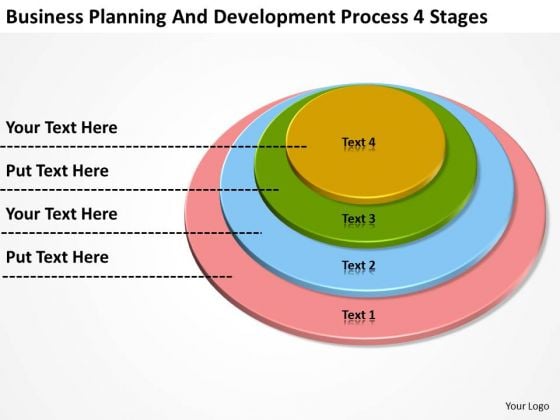 Business Planning And Development Process 4 Stages

Your Text Here

Put Text Here

Your Text Here

Put Text Here

Text 4

Text 3

Text 2

Text 1

Your Logo